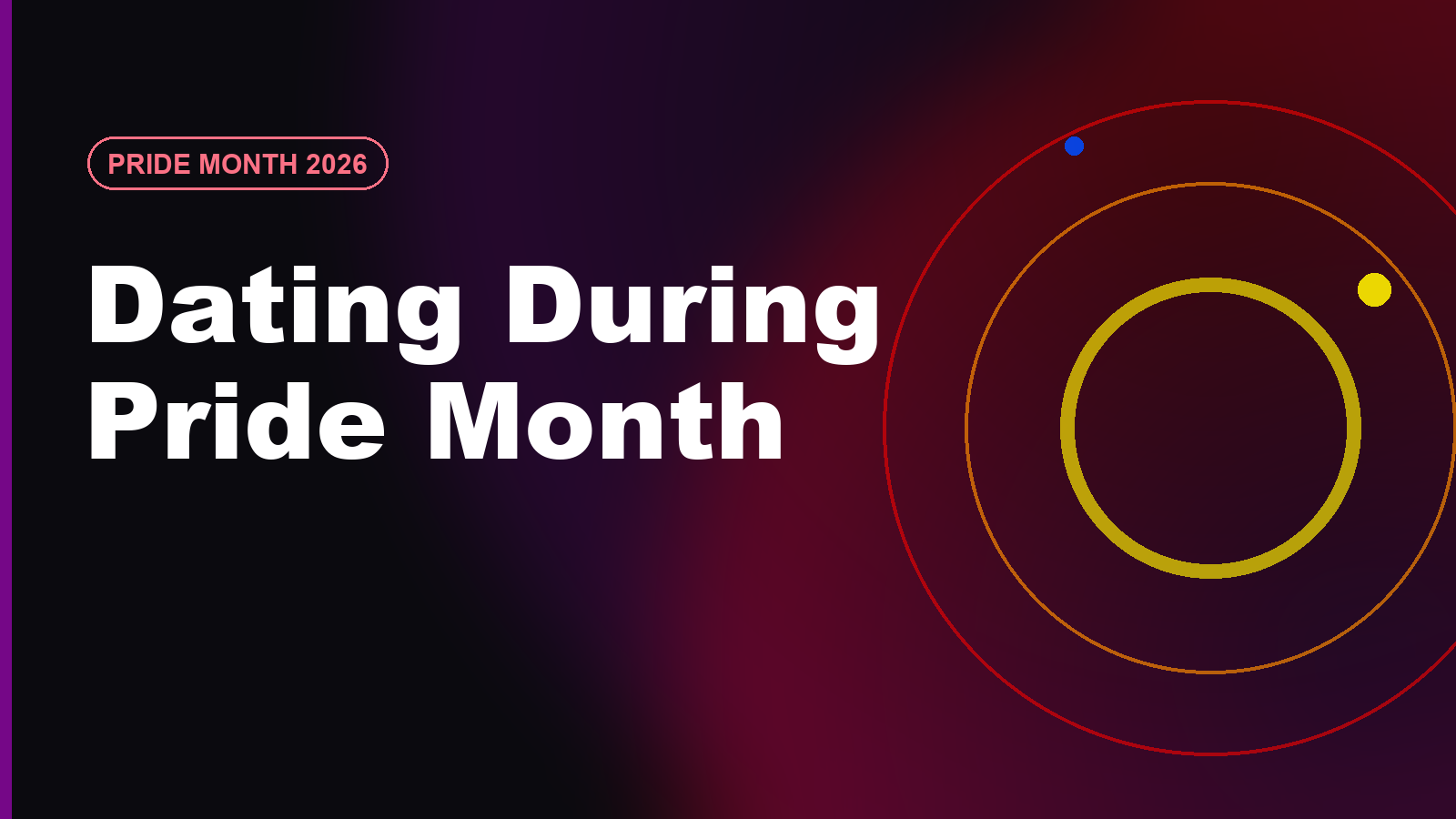 PRIDE MONTH 2026

Dating During Pride Month